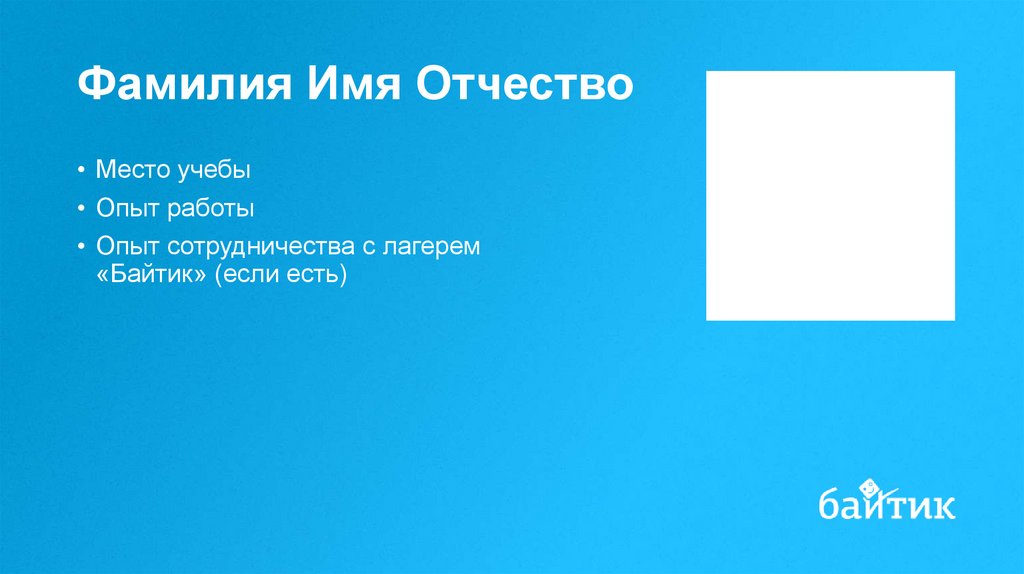 Фамилия Имя Отчество

• Место учебы
• Опыт работы
• Опыт сотрудничества с лагерем «Байтик» (если есть)

байтик